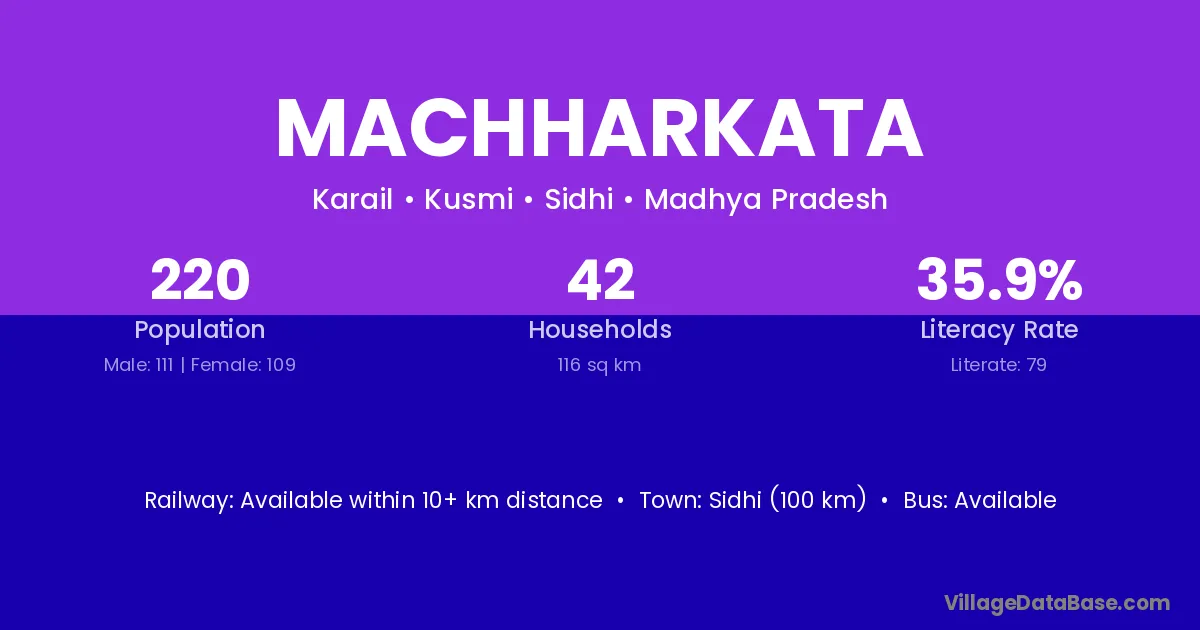 MACHHARKATA

Karail • Kusmi • Sidhi • Madhya Pradesh

220
Population
Male: 111 | Female: 109

42
Households
116 sq km

35.9%
Literacy Rate
Literate: 79

Railway: Available within 10+ km distance • Town: Sidhi (100 km) • Bus: Available

VillageDataBase.com